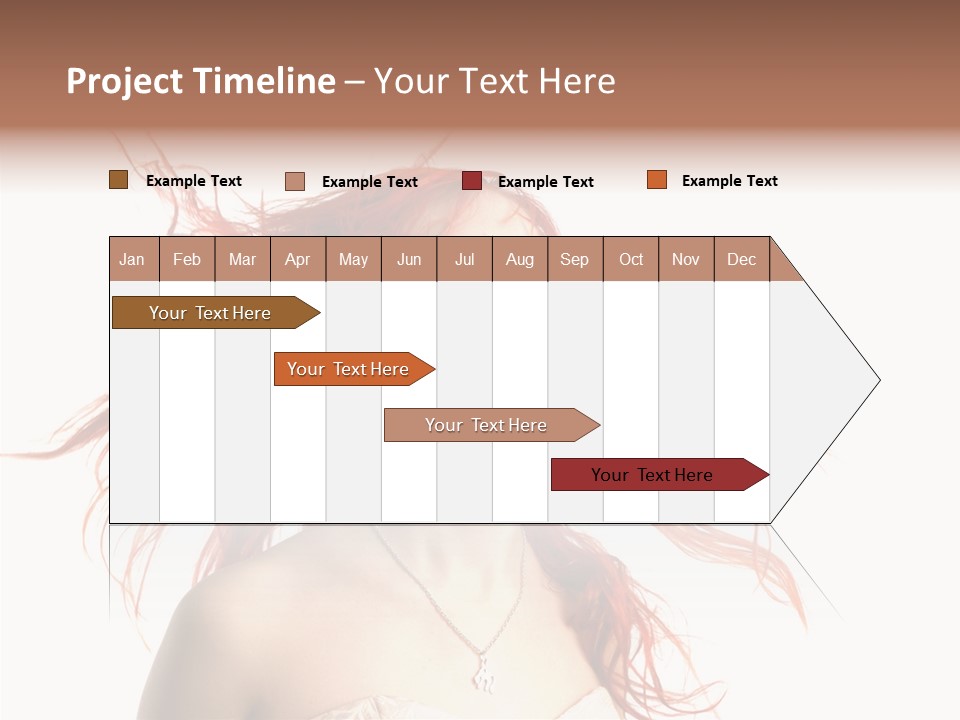 Project Timeline – Your Text Here

Example Text
Example Text
Example Text
Example Text

| Jan | Feb | Mar | Apr | May | Jun | Jul | Aug | Sep | Oct | Nov | Dec |
|---|---|---|---|---|---|---|---|---|---|---|---|

Your Text Here

Your Text Here

Your Text Here

Your Text Here